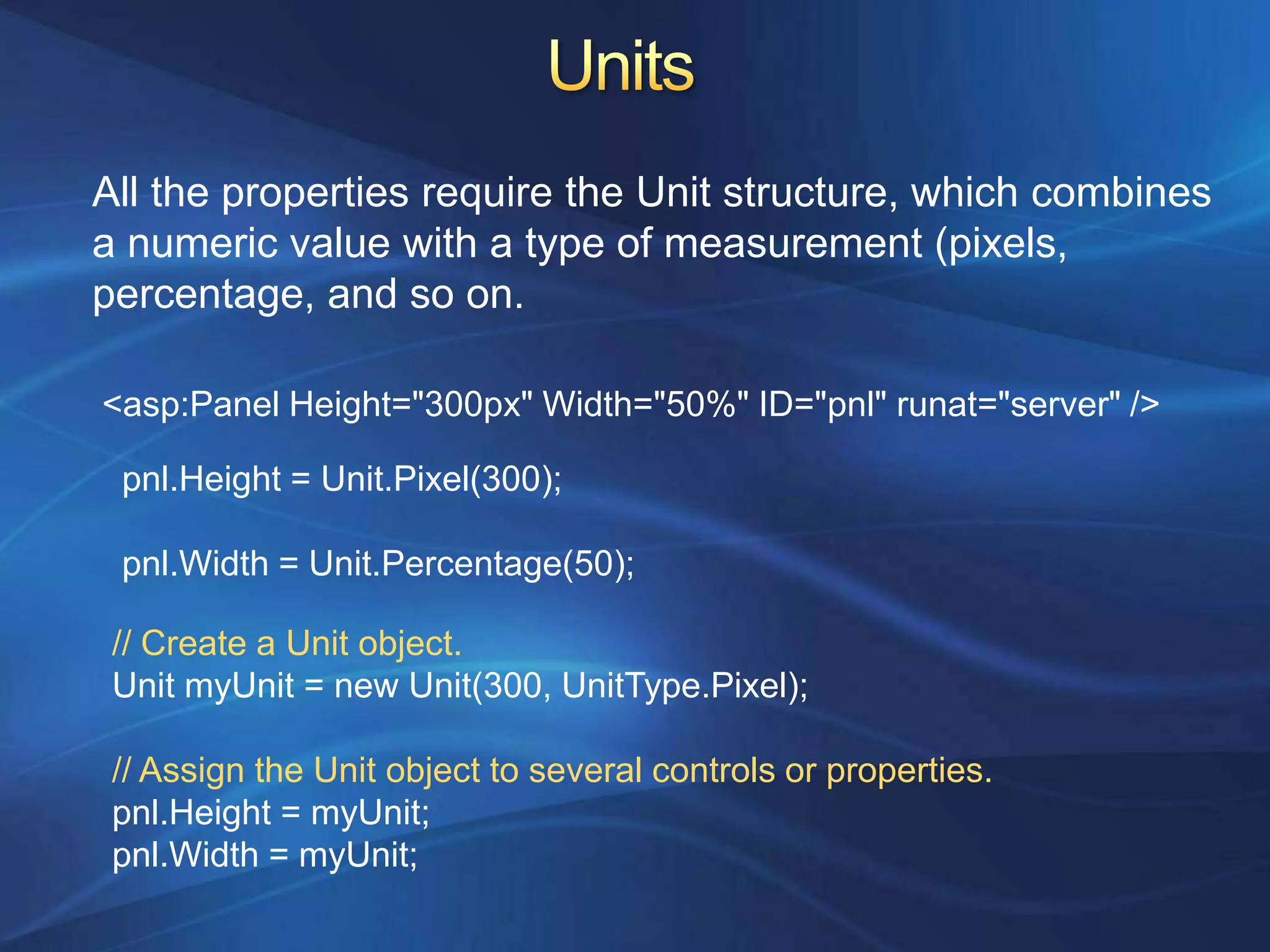 Units

All the properties require the Unit structure, which combines a numeric value with a type of measurement (pixels, percentage, and so on.

<asp:Panel Height="300px" Width="50%" ID="pnl" runat="server" />

pnl.Height = Unit.Pixel(300);

pnl.Width = Unit.Percentage(50);

// Create a Unit object.
Unit myUnit = new Unit(300, UnitType.Pixel);

// Assign the Unit object to several controls or properties.
pnl.Height = myUnit;
pnl.Width = myUnit;